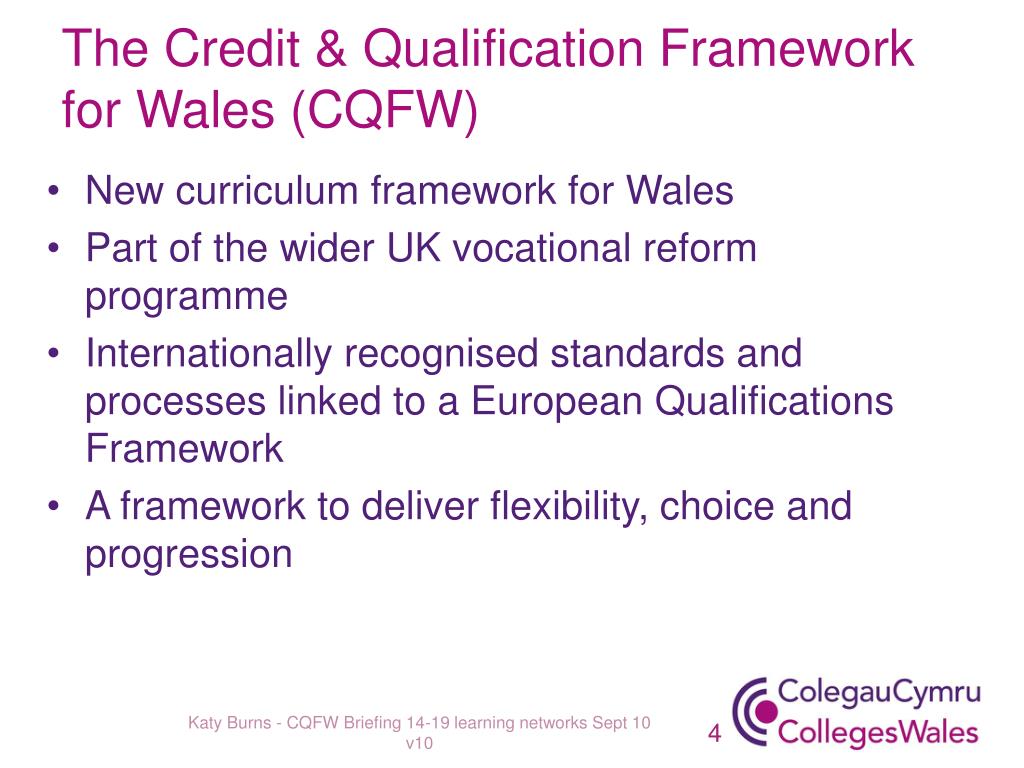 The Credit & Qualification Framework for Wales (CQFW)

• New curriculum framework for Wales
• Part of the wider UK vocational reform programme
• Internationally recognised standards and processes linked to a European Qualifications Framework
• A framework to deliver flexibility, choice and progression

Katy Burns - CQFW Briefing 14-19 learning networks Sept 10 v10

4

ColegauCymru
CollegesWales